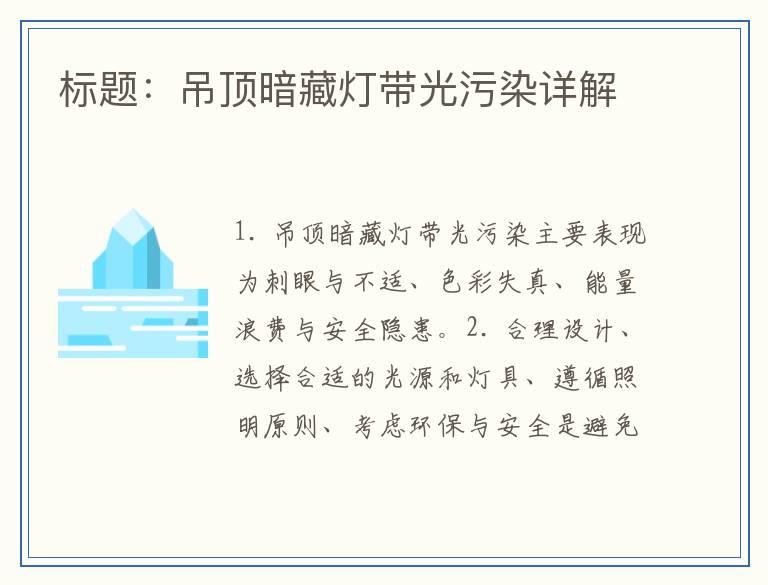 标题：吊顶暗藏灯带光污染详解

1. 吊顶暗藏灯带光污染主要表现为刺眼与不适、色彩失真、能量浪费与安全隐患。2. 合理设计、选择合适的光源和灯具、遵循照明原则、考虑环保与安全是避免